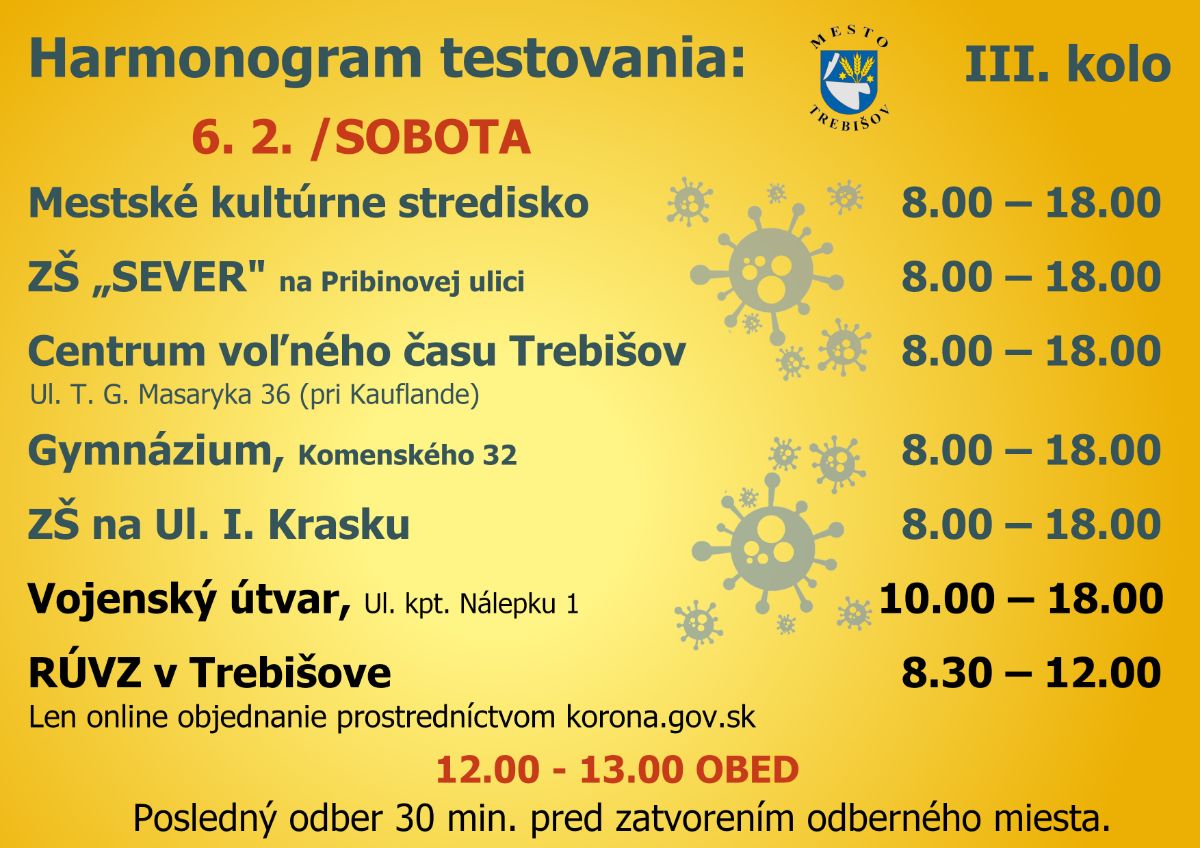 Harmonogram testovania:

MESTO TREBIŠOV

III. kolo

6. 2. /SOBOTA

Mestské kultúrne stredisko 8.00 – 18.00

ZŠ „SEVER" na Pribinovej ulici 8.00 – 18.00

Centrum voľného času Trebišov 8.00 – 18.00
Ul. T. G. Masaryka 36 (pri Kauflande)

Gymnázium, Komenského 32 8.00 – 18.00

ZŠ na Ul. I. Krasku 8.00 – 18.00

Vojenský útvar, Ul. kpt. Nálepku 1 10.00 – 18.00

RÚVZ v Trebišove 8.30 – 12.00
Len online objednanie prostredníctvom korona.gov.sk

12.00 - 13.00 OBED

Posledný odber 30 min. pred zatvorením odberného miesta.